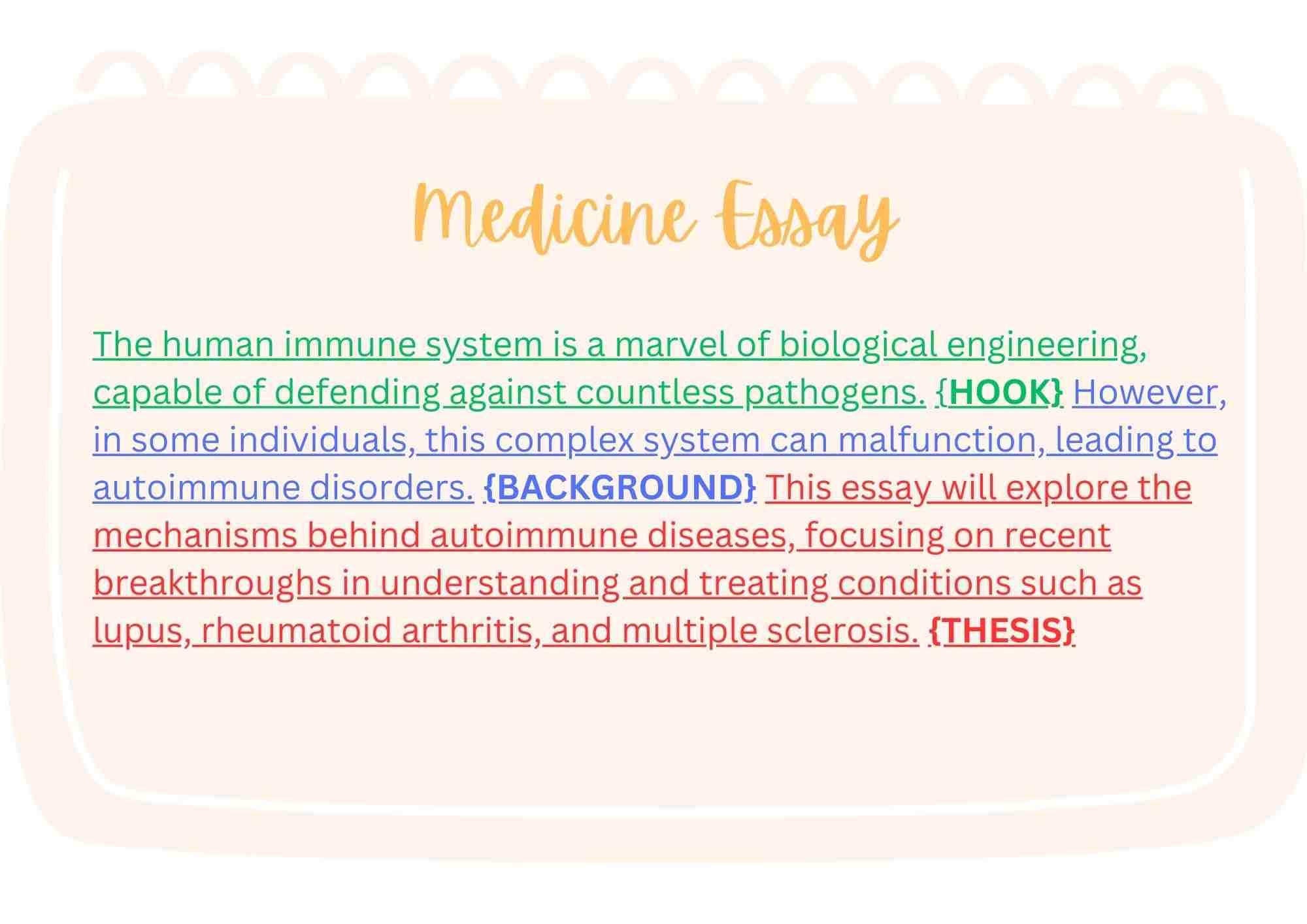 Medicine Essay

The human immune system is a marvel of biological engineering, capable of defending against countless pathogens. {HOOK} However, in some individuals, this complex system can malfunction, leading to autoimmune disorders. {BACKGROUND} This essay will explore the mechanisms behind autoimmune diseases, focusing on recent breakthroughs in understanding and treating conditions such as lupus, rheumatoid arthritis, and multiple sclerosis. {THESIS}